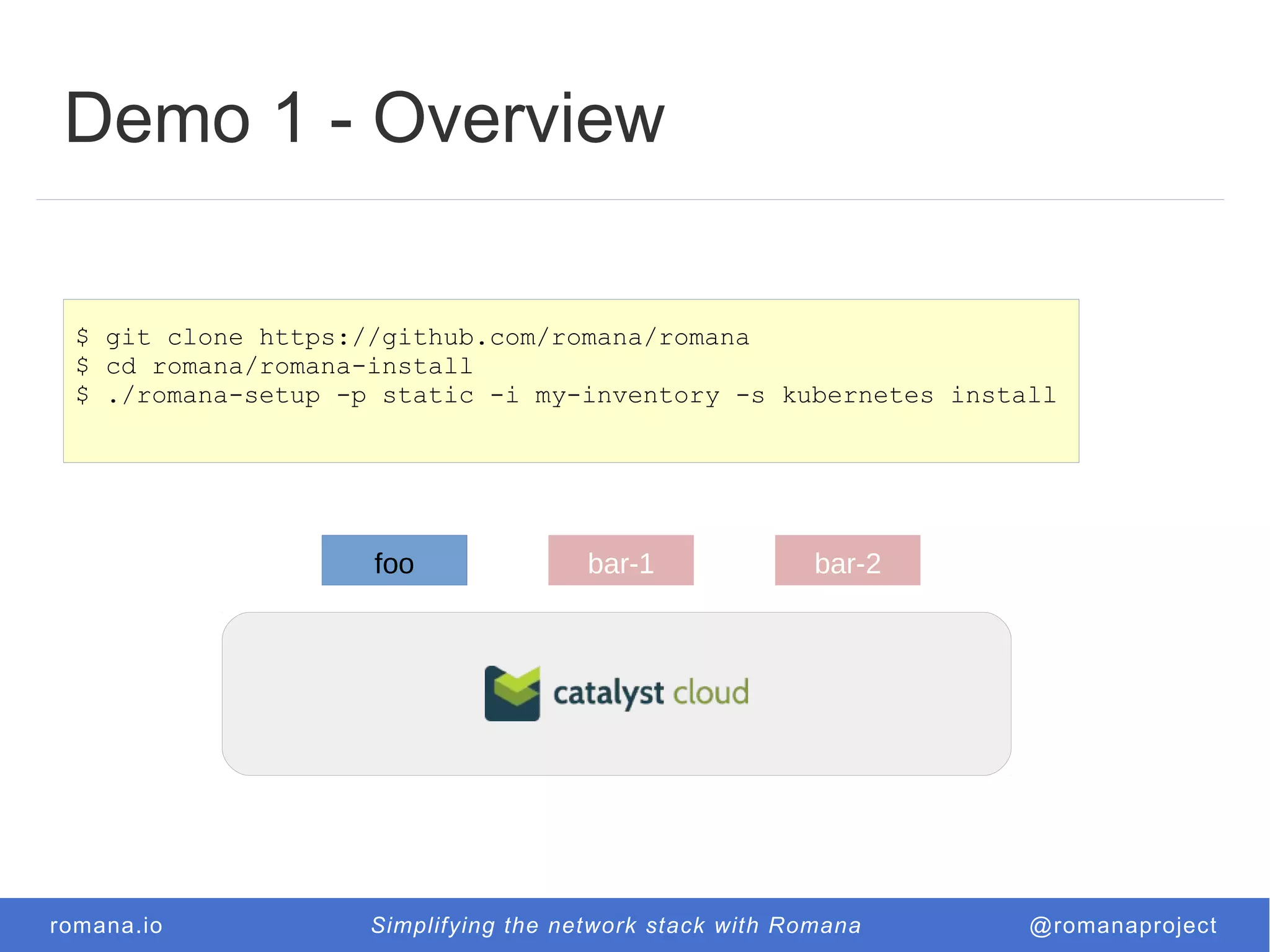 Demo 1 - Overview

$ git clone https://github.com/romana/romana
$ cd romana/romana-install
$ ./romana-setup -p static -i my-inventory -s kubernetes install

foo

bar-1

bar-2

catalyst cloud

romana.io

Simplifying the network stack with Romana

@romanaproject